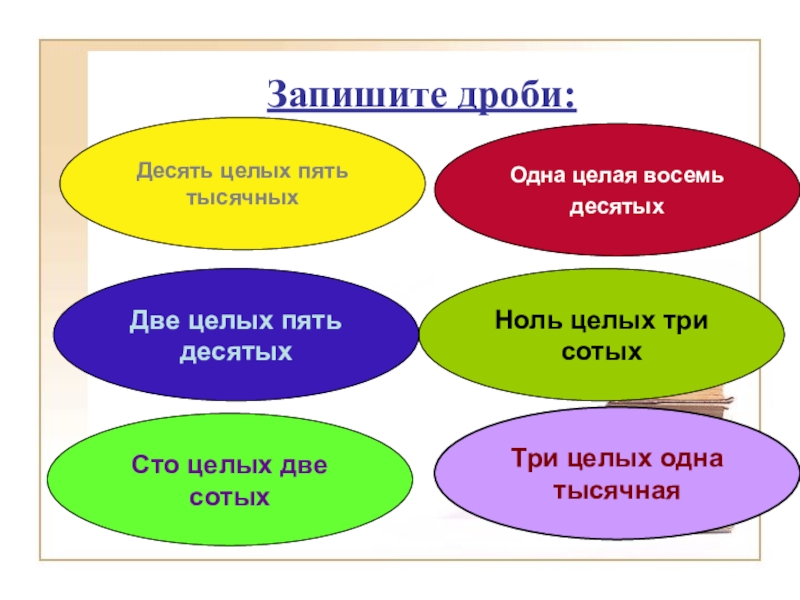 Запишите дроби:

Десять целых пять тысячных

Одна целая восемь десятых

Две целых пять десятых

Ноль целых три сотых

Сто целых две сотых

Три целых одна тысячная